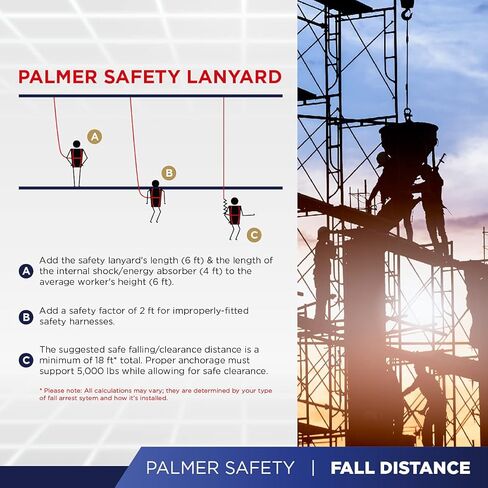 PALMER SAFETY LANYARD

A

B

C

A Add the safety lanyard's length (6 ft) & the length of the internal shock/energy absorber (4 ft) to the average worker's height (6 ft).

B Add a safety factor of 2 ft for improperly-fitted safety harnesses.

C The suggested safe falling/clearance distance is a minimum of 18 ft* total. Proper anchorage must support 5,000 lbs while allowing for safe clearance.

* Please note: All calculations may vary; they are determined by your type of fall arrest sytem and how it's installed.

PALMER SAFETY | FALL DISTANCE